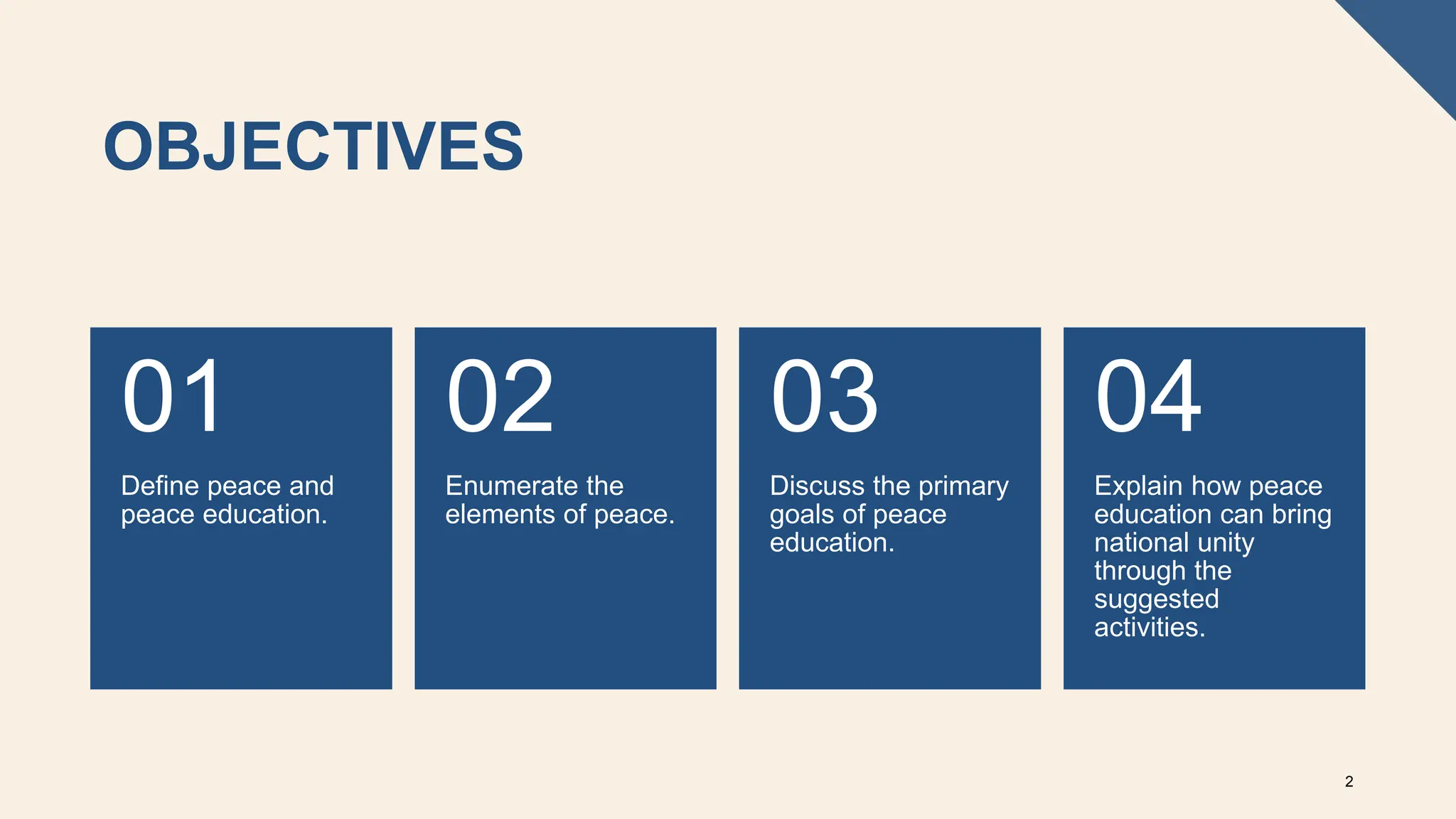 OBJECTIVES

01

Define peace and peace education.

02

Enumerate the elements of peace.

03

Discuss the primary goals of peace education.

04

Explain how peace education can bring national unity through the suggested activities.

2